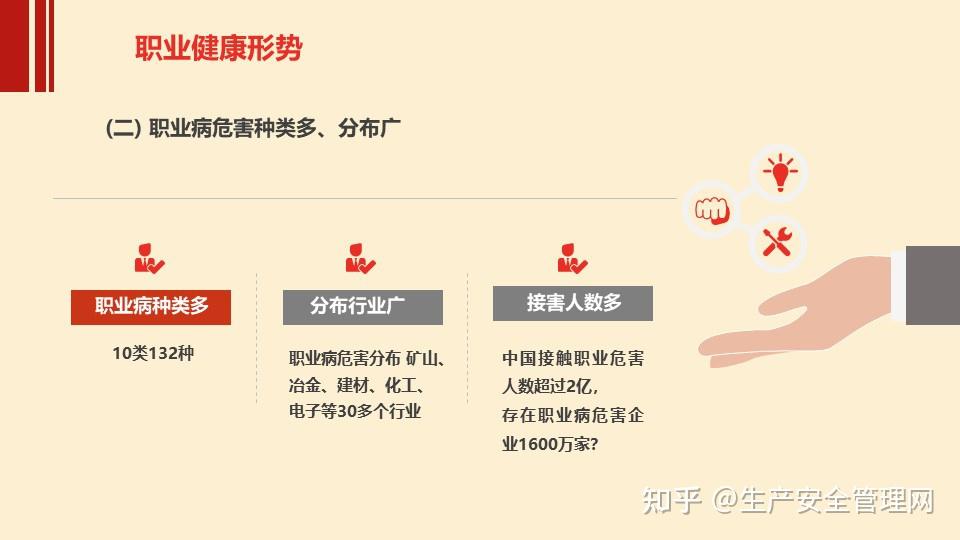 职业健康形势

(二) 职业病危害种类多、分布广

职业病种类多

10类132种

分布行业广

职业病危害分布 矿山、冶金、建材、化工、电子等30多个行业

接害人数多

中国接触职业危害人数超过2亿，存在职业病危害企业1600万家?

知乎 @生产安全管理网